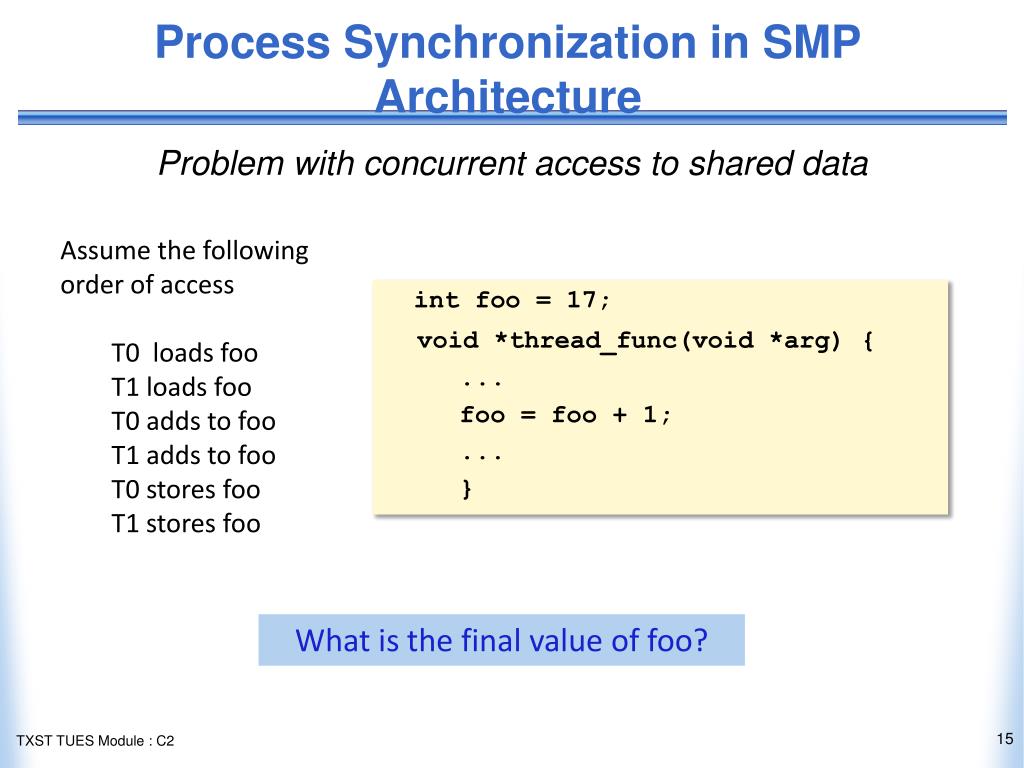 Process Synchronization in SMP Architecture

Problem with concurrent access to shared data

Assume the following order of access

T0 loads foo
T1 loads foo
T0 adds to foo
T1 adds to foo
T0 stores foo
T1 stores foo

int foo = 17;
void *thread_func(void *arg) {
...
foo = foo + 1;
...
}

What is the final value of foo?

TXST TUES Module : C2

15